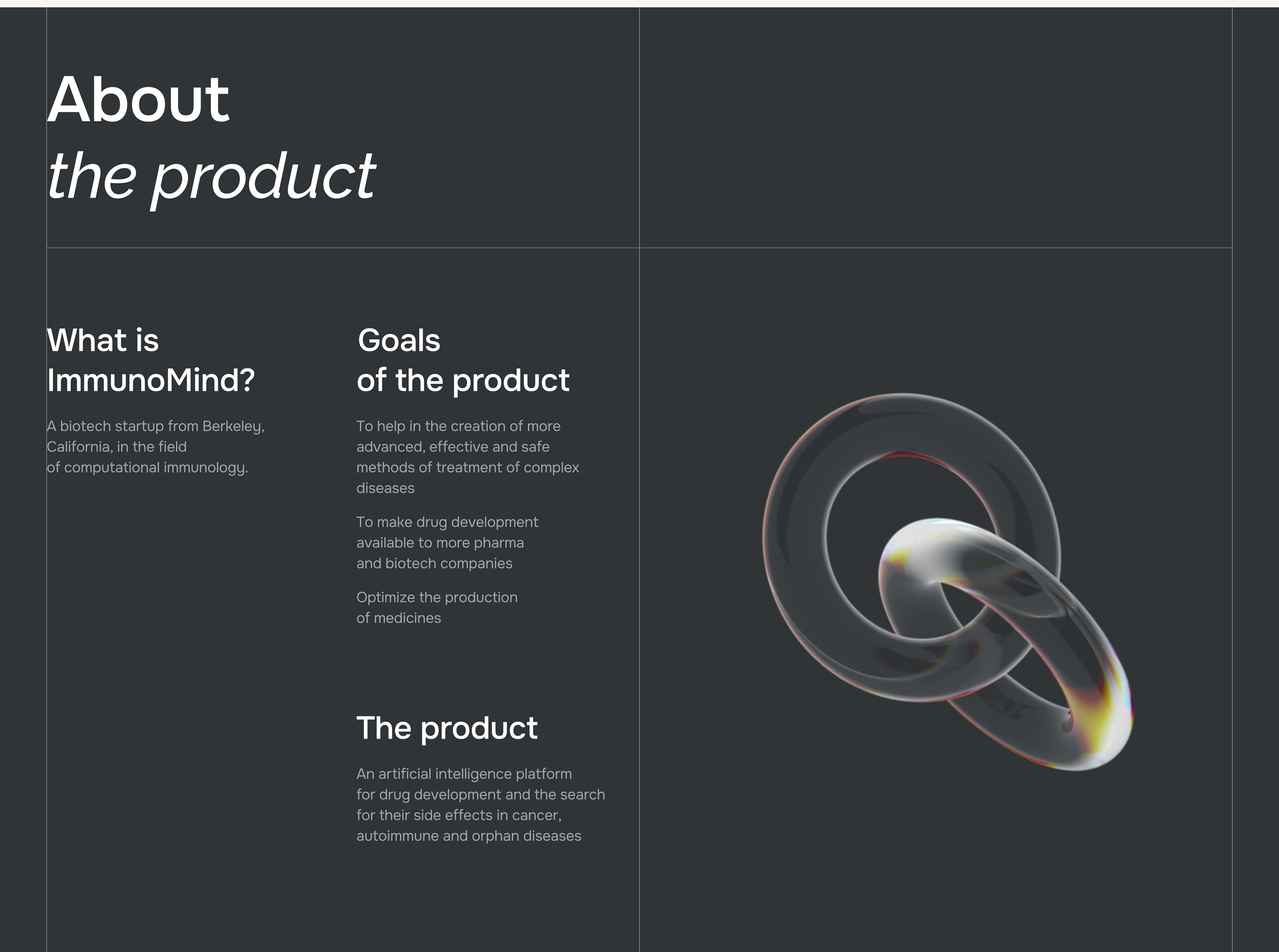 About
the product

What is ImmunoMind?

A biotech startup from Berkeley, California, in the field of computational immunology.

Goals of the product

To help in the creation of more advanced, effective and safe methods of treatment of complex diseases

To make drug development available to more pharma and biotech companies

Optimize the production of medicines

The product

An artificial intelligence platform for drug development and the search for their side effects in cancer, autoimmune and orphan diseases